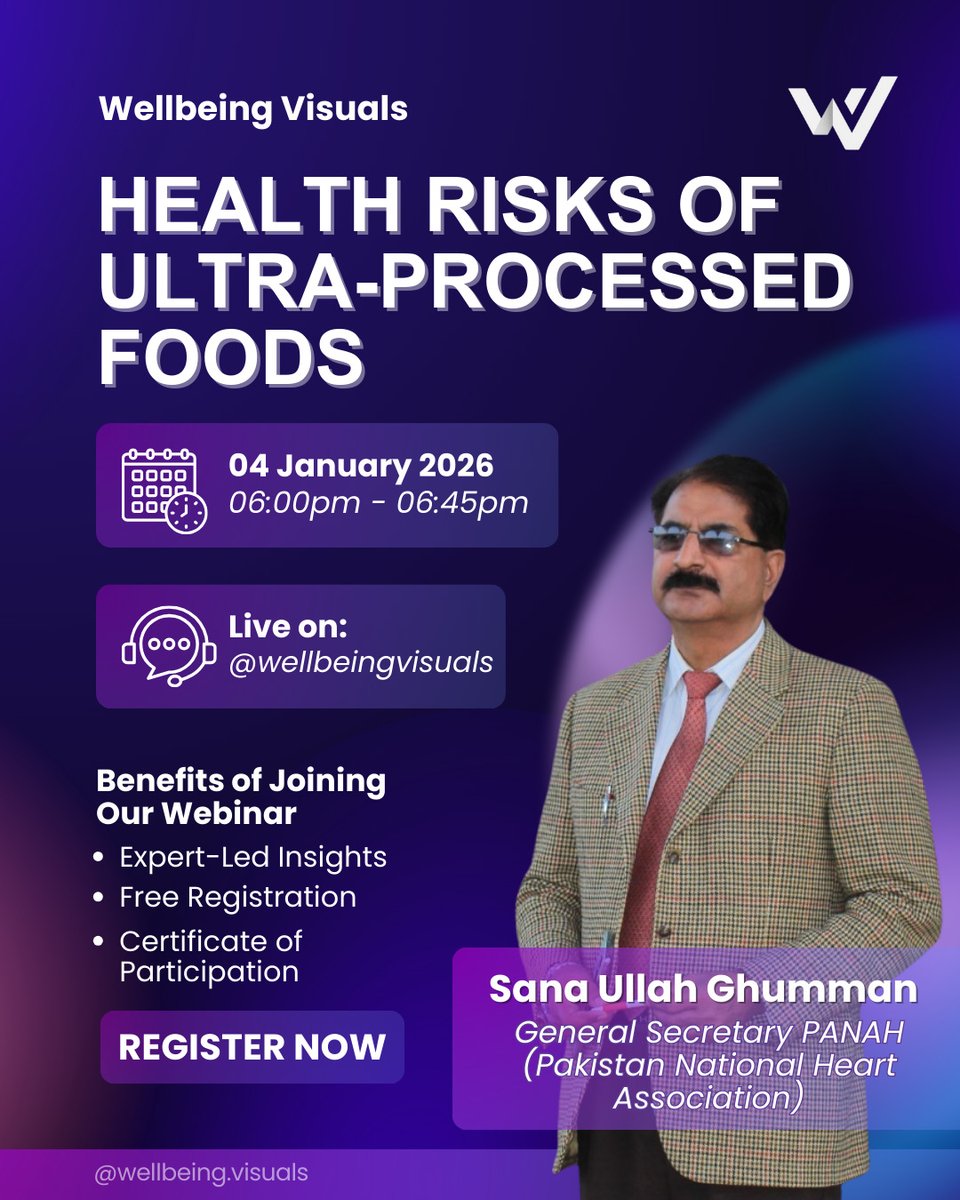 Wellbeing Visuals

HEALTH RISKS OF ULTRA-PROCESSED FOODS

04 January 2026
06:00pm - 06:45pm

Live on:
@wellbeingvisuals

Benefits of Joining Our Webinar
• Expert-Led Insights
• Free Registration
• Certificate of Participation

REGISTER NOW

Sana Ullah Ghumman
General Secretary PANAH (Pakistan National Heart Association)

@wellbeing.visuals